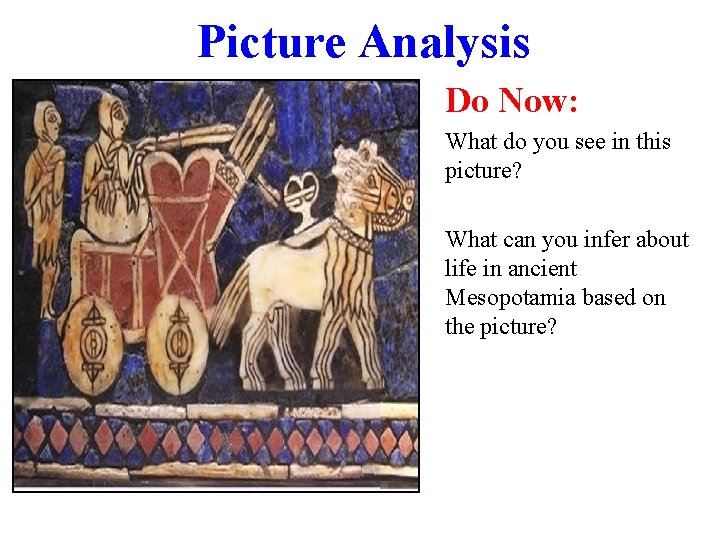 Picture Analysis

Do Now:

What do you see in this picture?

What can you infer about life in ancient Mesopotamia based on the picture?